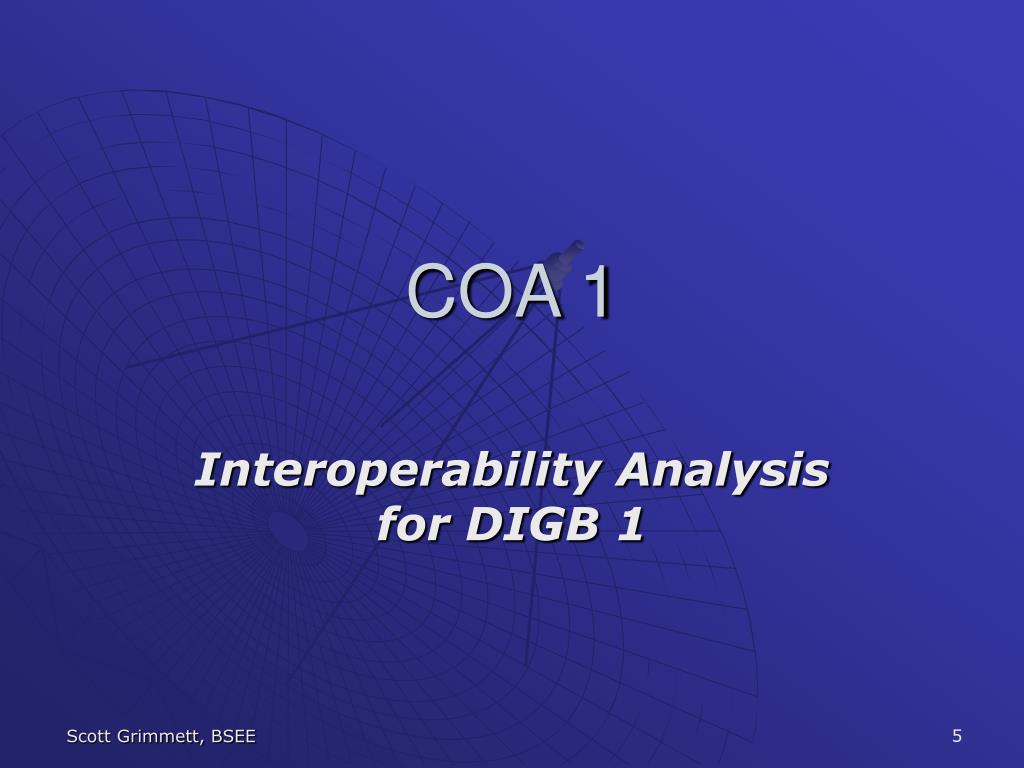 COA 1

Interoperability Analysis for DIGB 1

Scott Grimmett, BSEE

5